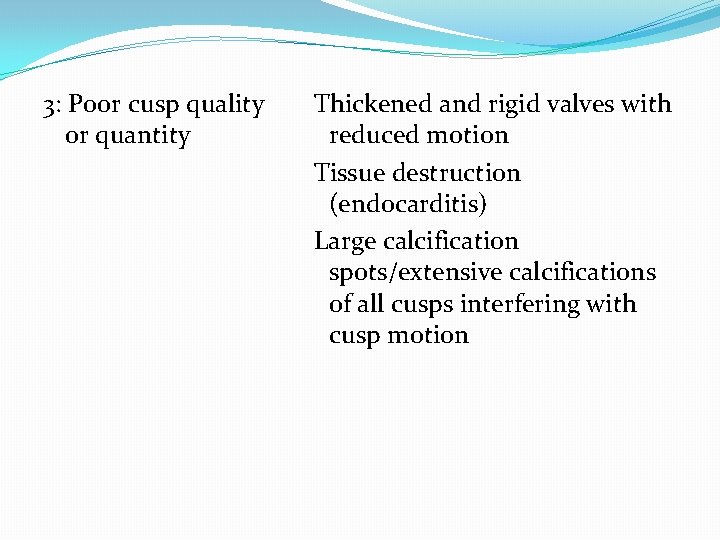 3: Poor cusp quality or quantity

Thickened and rigid valves with reduced motion

Tissue destruction (endocarditis)

Large calcification spots/extensive calcifications of all cusps interfering with cusp motion